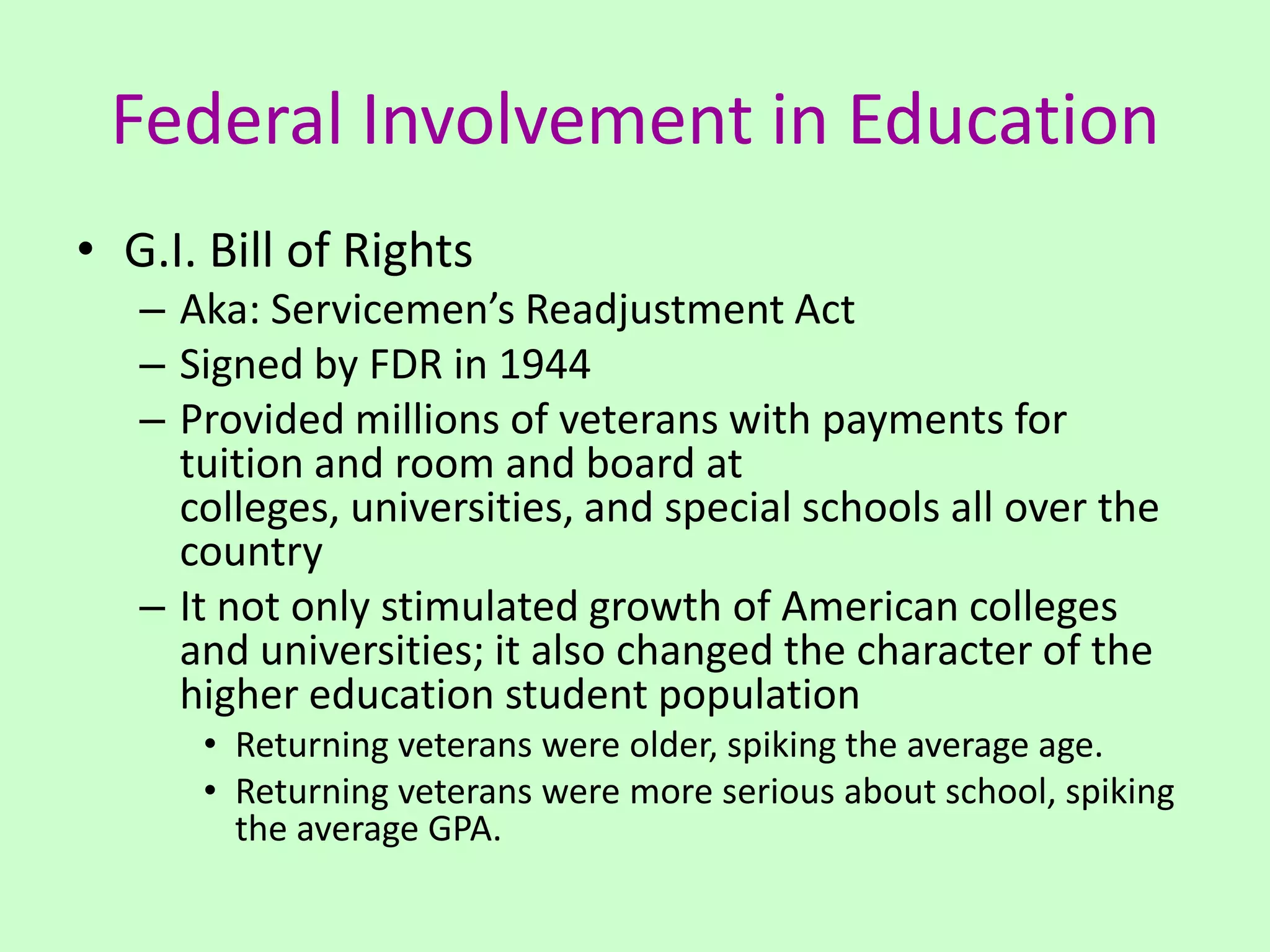 Federal Involvement in Education

• G.I. Bill of Rights
  – Aka: Servicemen’s Readjustment Act
  – Signed by FDR in 1944
  – Provided millions of veterans with payments for tuition and room and board at colleges, universities, and special schools all over the country
  – It not only stimulated growth of American colleges and universities; it also changed the character of the higher education student population
    • Returning veterans were older, spiking the average age.
    • Returning veterans were more serious about school, spiking the average GPA.